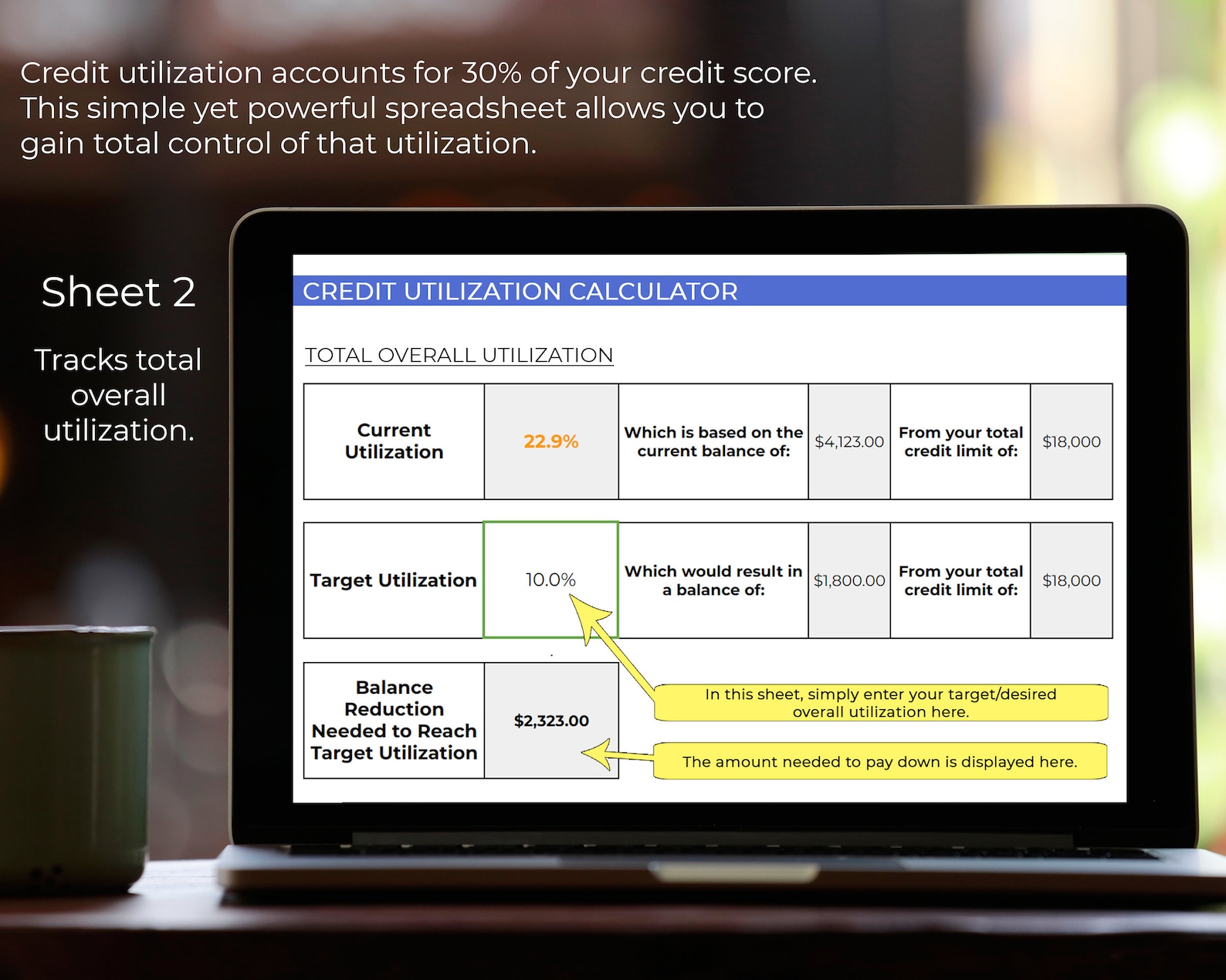 Credit utilization accounts for 30% of your credit score. This simple yet powerful spreadsheet allows you to gain total control of that utilization.

Sheet 2

Tracks total overall utilization.

CREDIT UTILIZATION CALCULATOR

TOTAL OVERALL UTILIZATION

| Current Utilization | 22.9% | Which is based on the current balance of: | $4,123.00 | From your total credit limit of: | $18,000 |
|---|---|---|---|---|---|

| Target Utilization | 10.0% | Which would result in a balance of: | $1,800.00 | From your total credit limit of: | $18,000 |
|---|---|---|---|---|---|

| Balance Reduction Needed to Reach Target Utilization | $2,323.00 |
|---|---|

In this sheet, simply enter your target/desired overall utilization here.

The amount needed to pay down is displayed here.